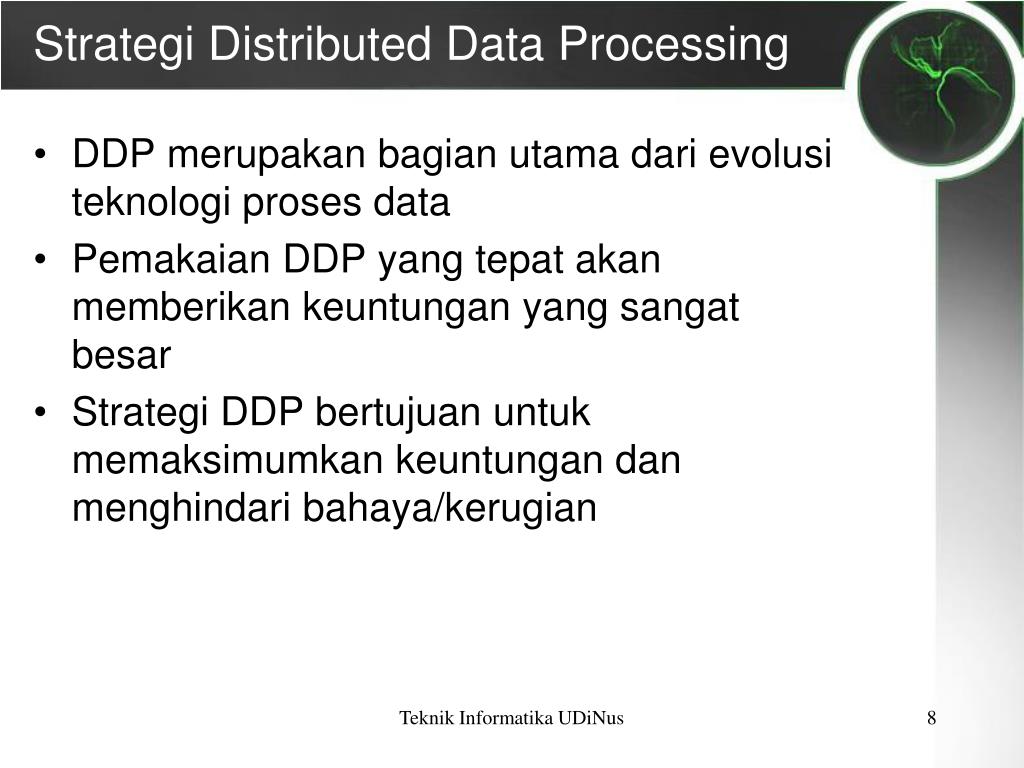 Strategi Distributed Data Processing

• DDP merupakan bagian utama dari evolusi teknologi proses data
• Pemakaian DDP yang tepat akan memberikan keuntungan yang sangat besar
• Strategi DDP bertujuan untuk memaksimumkan keuntungan dan menghindari bahaya/kerugian

Teknik Informatika UDiNus

8